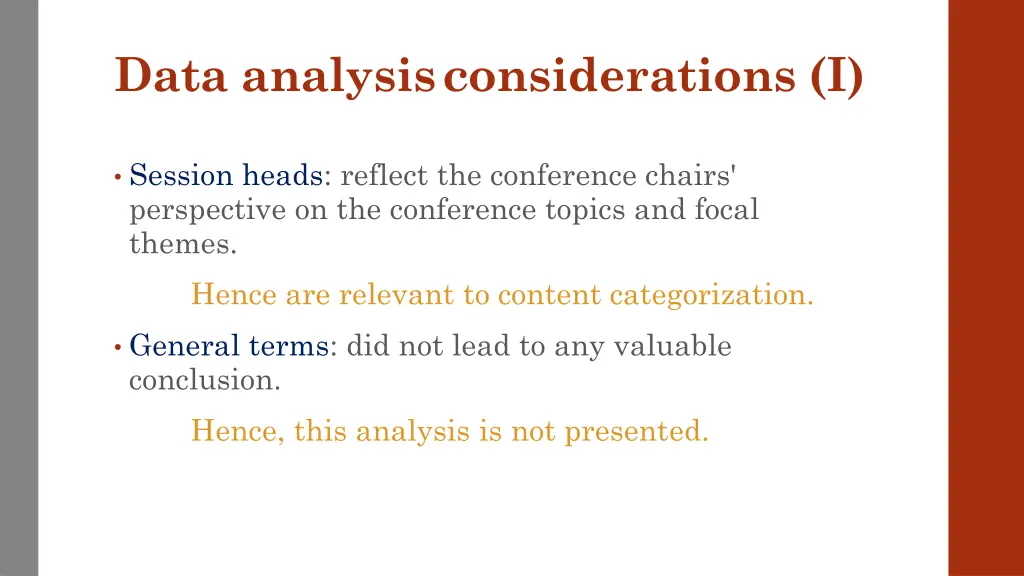 Data analysis considerations (I)

• Session heads: reflect the conference chairs' perspective on the conference topics and focal themes.

Hence are relevant to content categorization.

• General terms: did not lead to any valuable conclusion.

Hence, this analysis is not presented.